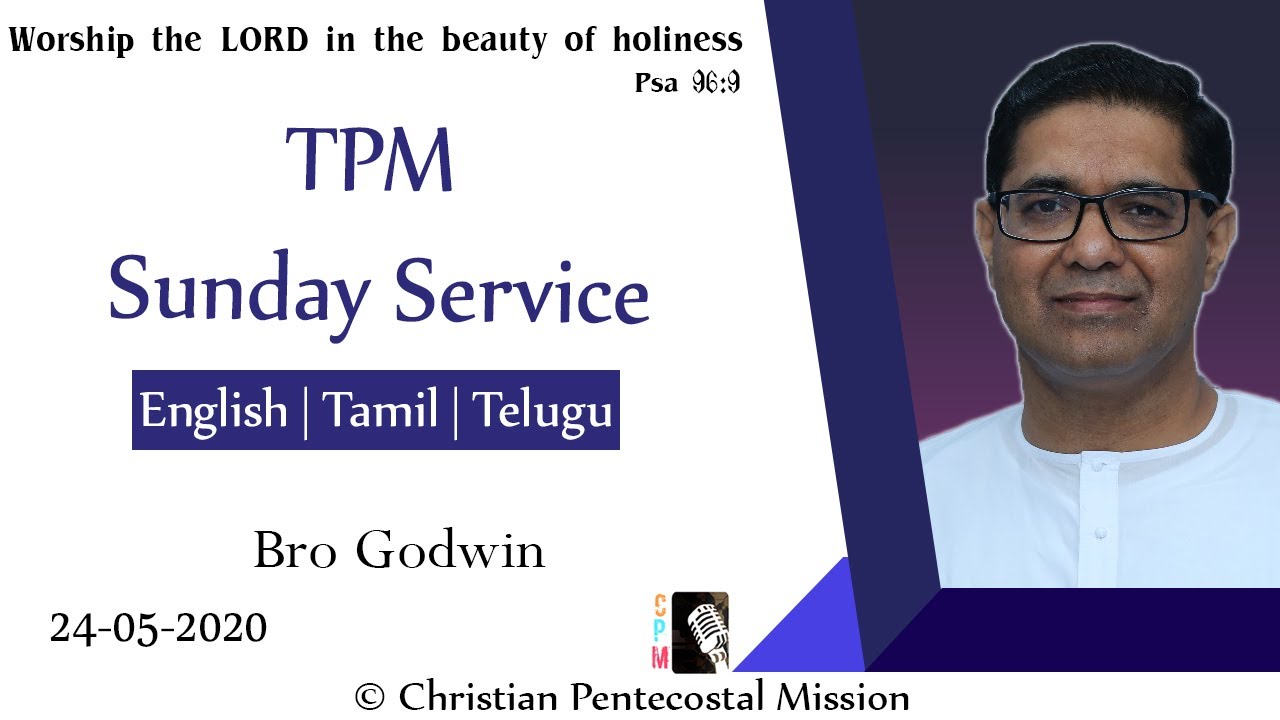 Worship the LORD in the beauty of holiness
Psa 96:9

TPM
Sunday Service

English | Tamil | Telugu

Bro Godwin

24-05-2020

CPM

© Christian Pentecostal Mission